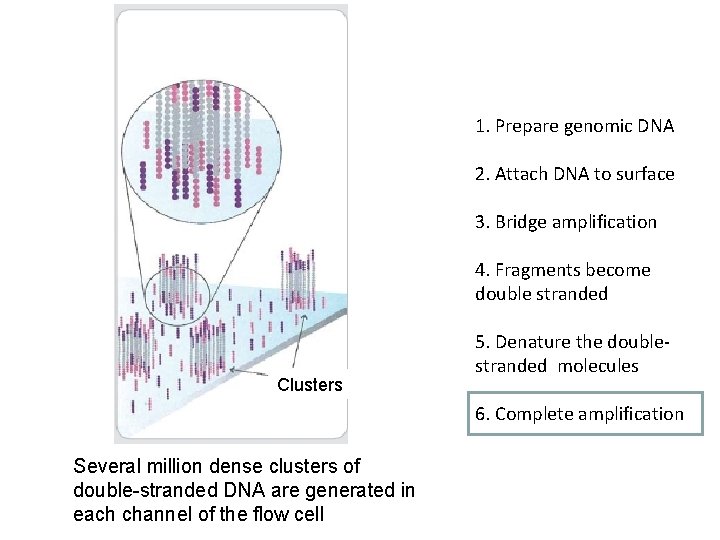 Clusters

Several million dense clusters of double-stranded DNA are generated in each channel of the flow cell

1. Prepare genomic DNA

2. Attach DNA to surface

3. Bridge amplification

4. Fragments become double stranded

5. Denature the double-stranded molecules

6. Complete amplification